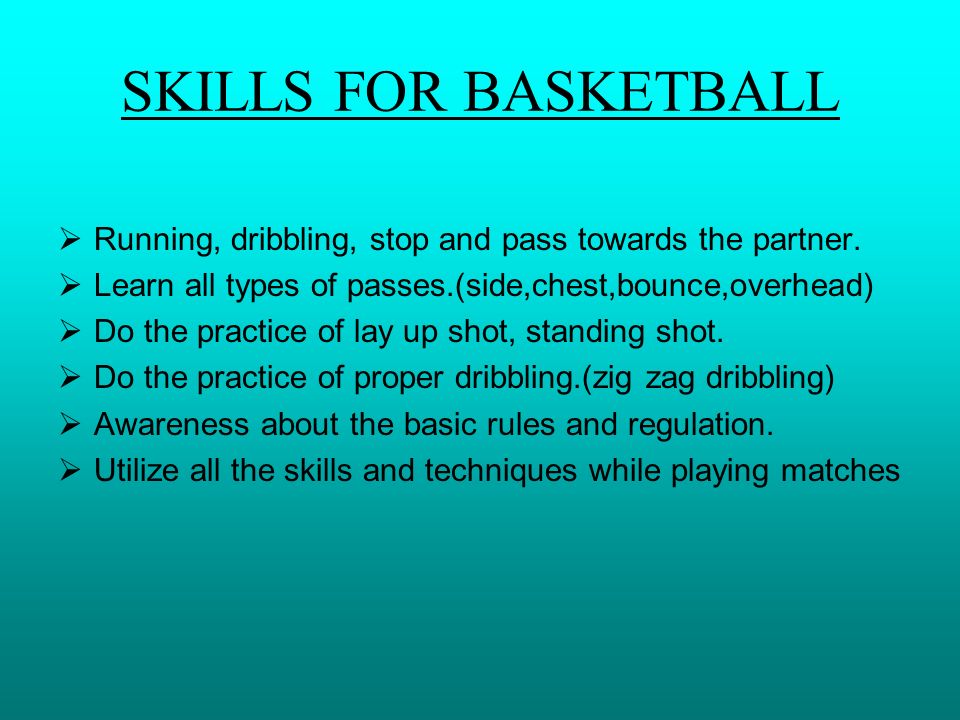 SKILLS FOR BASKETBALL

➢ Running, dribbling, stop and pass towards the partner.
➢ Learn all types of passes.(side,chest,bounce,overhead)
➢ Do the practice of lay up shot, standing shot.
➢ Do the practice of proper dribbling.(zig zag dribbling)
➢ Awareness about the basic rules and regulation.
➢ Utilize all the skills and techniques while playing matches